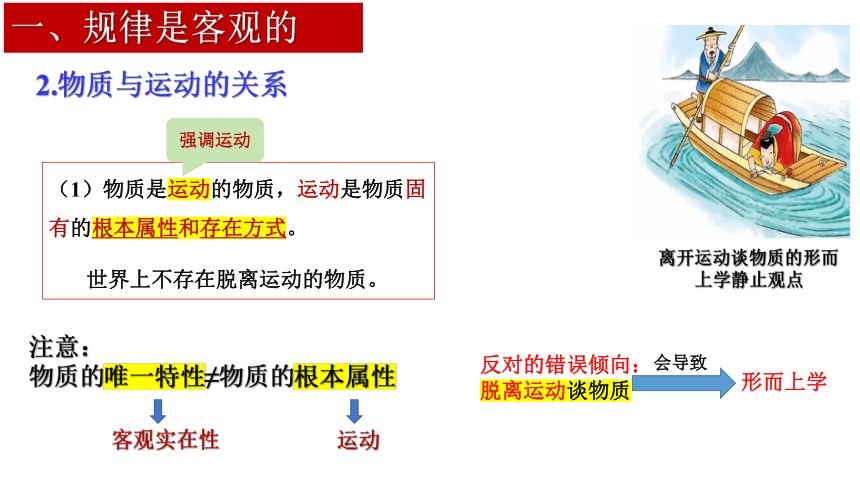 一、规律是客观的

2.物质与运动的关系

强调运动

（1）物质是运动的物质，运动是物质固有的根本属性和存在方式。

世界上不存在脱离运动的物质。

离开运动谈物质的形而上学静止观点

注意：
物质的唯一特性≠物质的根本属性

客观实在性

运动

反对的错误倾向：
脱离运动谈物质

会导致

形而上学